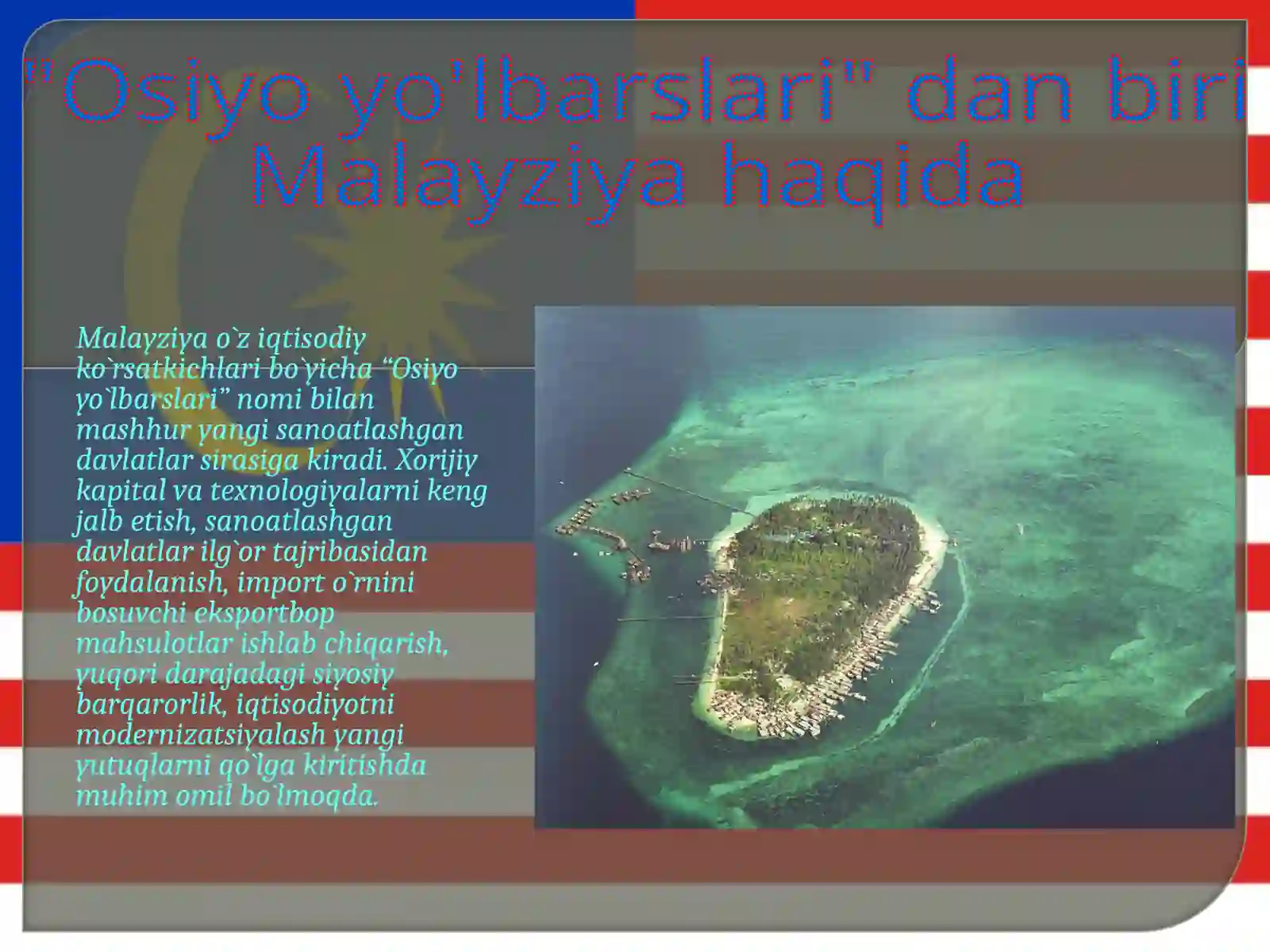 "Osiyo yo'lbarslari" dan biri Malayziya haqida

Malayziya o`z iqtisodiy ko`rsatkichlari bo`yicha “Osiyo yo`lbarslari” nomi bilan mashhur yangi sanoatlashgan davlatlar sirasiga kiradi. Xorijiy kapital va texnologiyalarni keng jalb etish, sanoatlashgan davlatlar ilg`or tajribasidan foydalanish, import o`rnini bosuvchi eksportbop mahsulotlar ishlab chiqarish, yuqori darajadagi siyosiy barqarorlik, iqtisodiyotni modernizatsiyalash yangi yutuqlarni qo`lga kiritishda muhim omil bo`lmoqda.